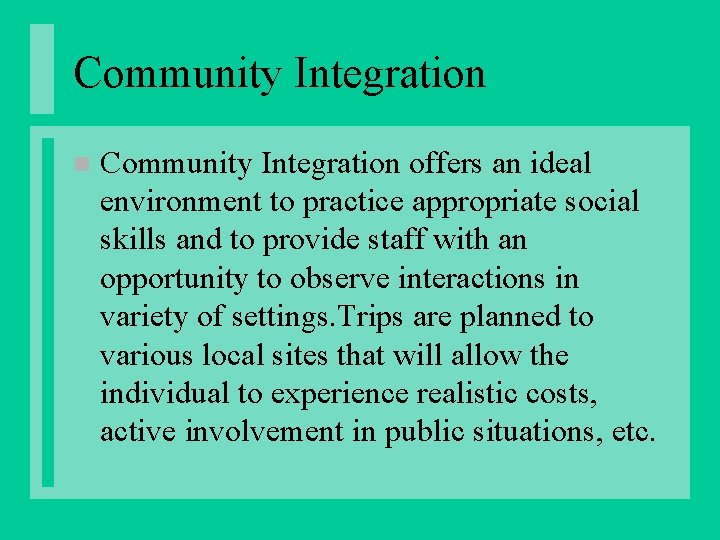 Community Integration

Community Integration offers an ideal environment to practice appropriate social skills and to provide staff with an opportunity to observe interactions in variety of settings.Trips are planned to various local sites that will allow the individual to experience realistic costs, active involvement in public situations, etc.